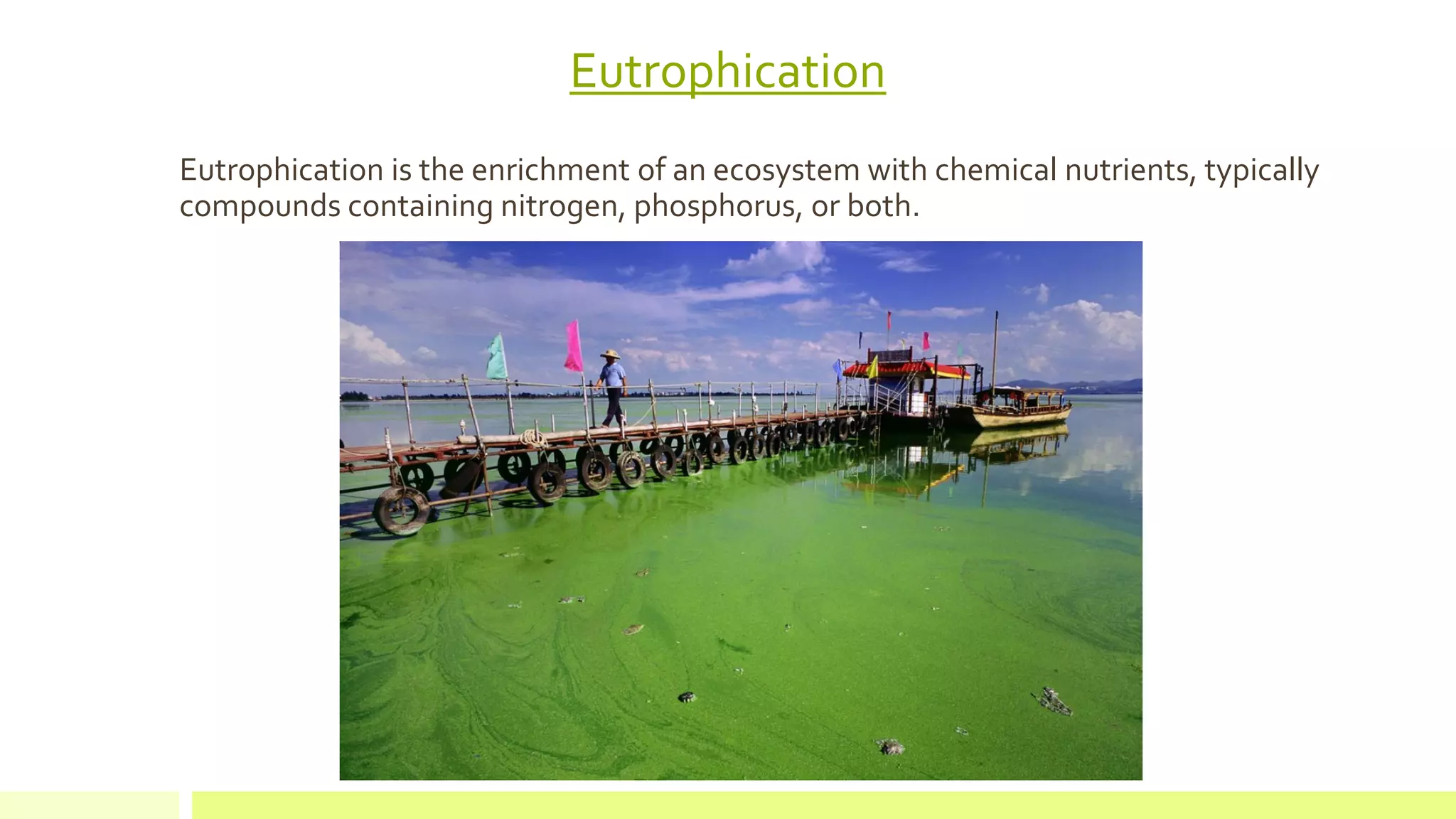 Eutrophication

Eutrophication is the enrichment of an ecosystem with chemical nutrients, typically compounds containing nitrogen, phosphorus, or both.